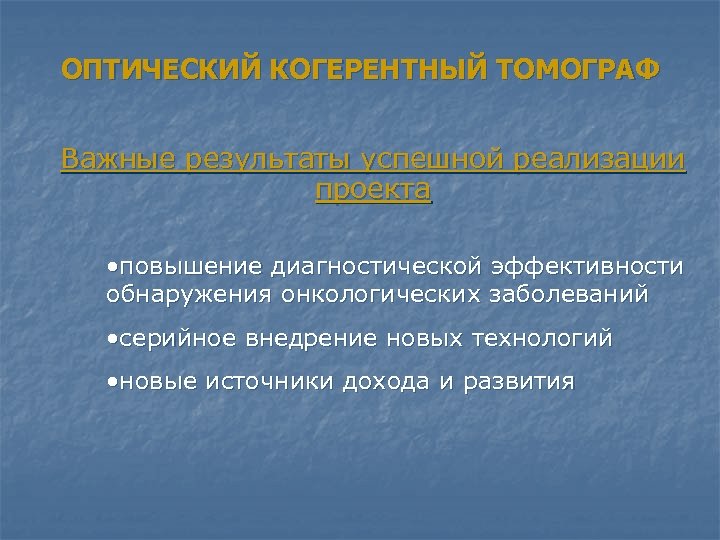 ОПТИЧЕСКИЙ КОГЕРЕНТНЫЙ ТОМОГРАФ

Важные результаты успешной реализации проекта

•повышение диагностической эффективности обнаружения онкологических заболеваний

•серийное внедрение новых технологий

•новые источники дохода и развития